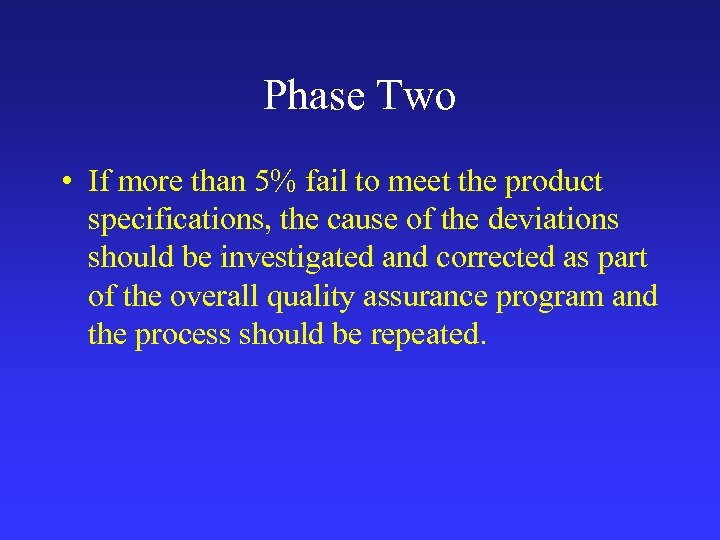 Phase Two

• If more than 5% fail to meet the product specifications, the cause of the deviations should be investigated and corrected as part of the overall quality assurance program and the process should be repeated.